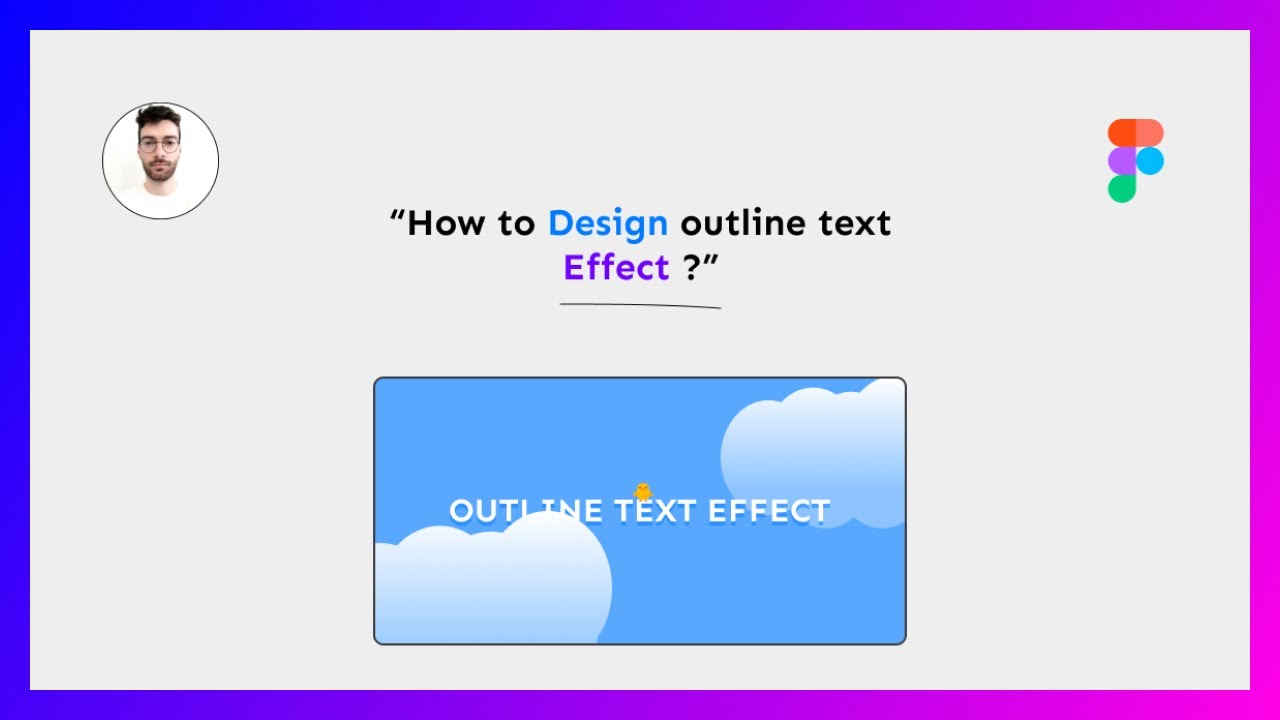 “How to Design outline text Effect ?”

OUTLINE TEXT EFFECT